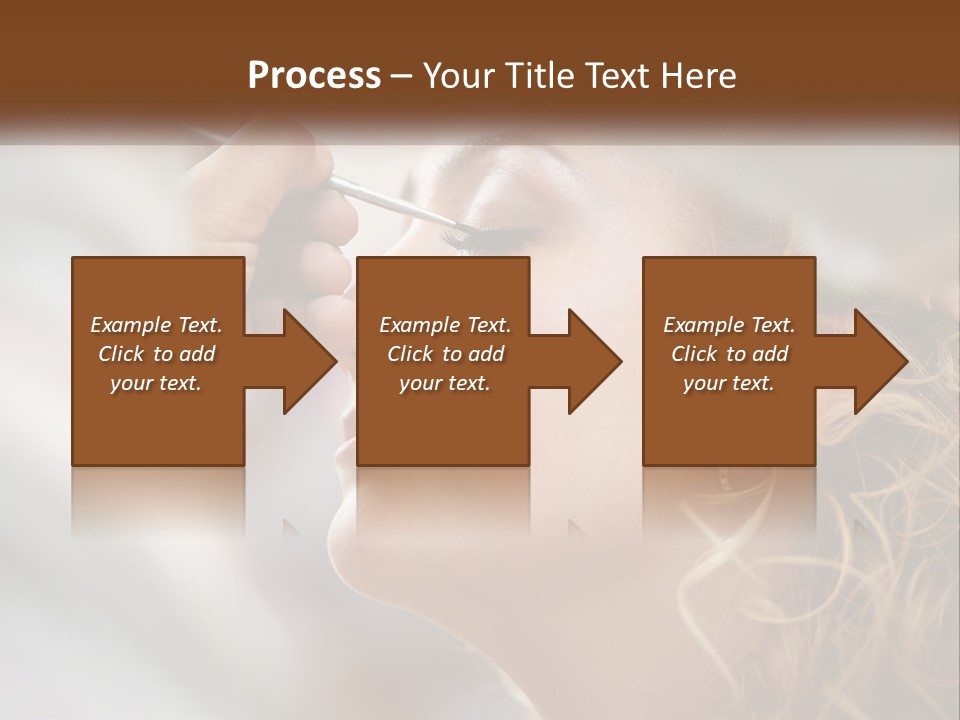 Process – Your Title Text Here

Example Text. Click to add your text.

Example Text. Click to add your text.

Example Text. Click to add your text.